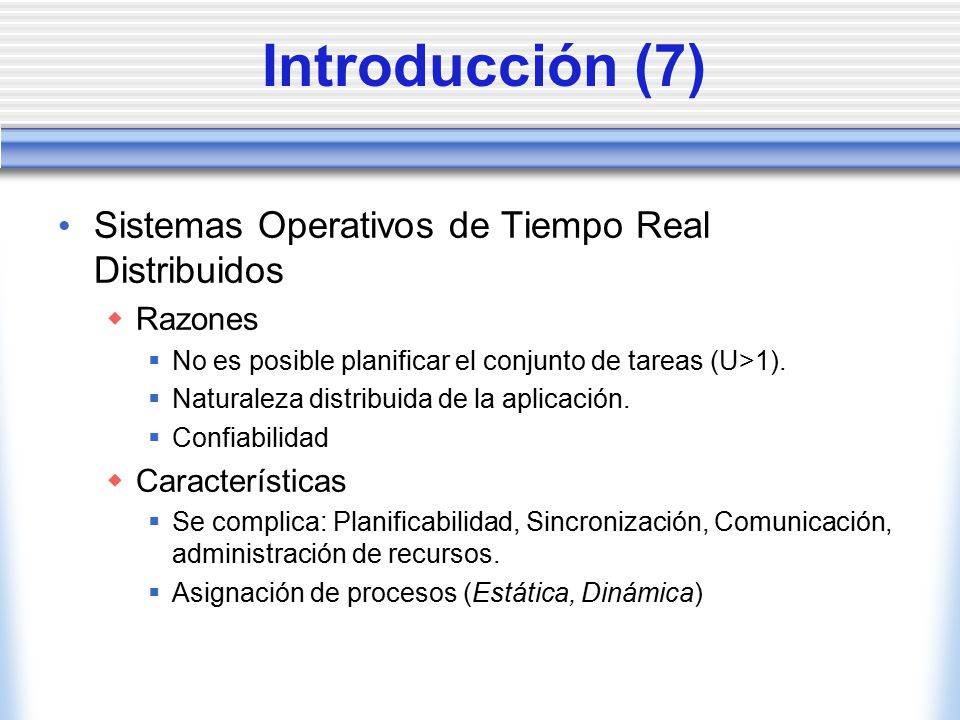 Introducción (7)

• Sistemas Operativos de Tiempo Real Distribuidos
  ◆ Razones
    ▪ No es posible planificar el conjunto de tareas (U>1).
    ▪ Naturaleza distribuida de la aplicación.
    ▪ Confiabilidad
  ◆ Características
    ▪ Se complica: Planificabilidad, Sincronización, Comunicación, administración de recursos.
    ▪ Asignación de procesos (Estática, Dinámica)